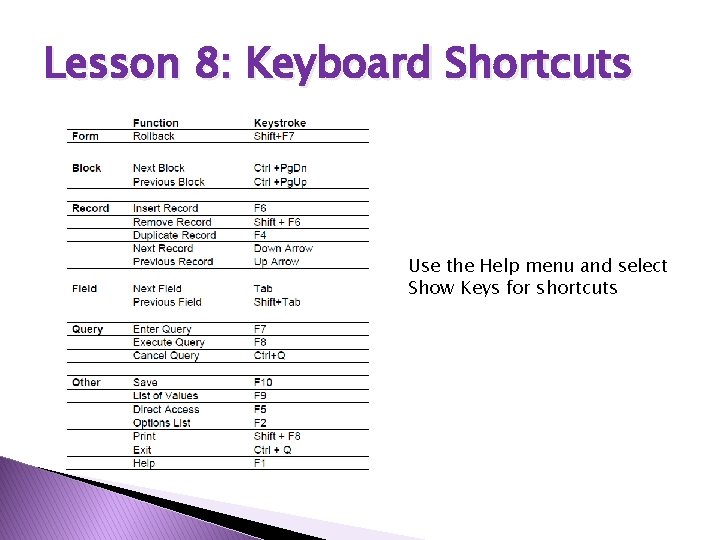 Lesson 8: Keyboard Shortcuts

| | Function | Keystroke |
|---|---|---|
| Form | Rollback | Shift+F7 |
| Block | Next Block | Ctrl +PgDn |
| | Previous Block | Ctrl +PgUp |
| Record | Insert Record | F6 |
| | Remove Record | Shift + F6 |
| | Duplicate Record | F4 |
| | Next Record | Down Arrow |
| | Previous Record | Up Arrow |
| Field | Next Field | Tab |
| | Previous Field | Shift+Tab |
| Query | Enter Query | F7 |
| | Execute Query | F8 |
| | Cancel Query | Ctrl+Q |
| Other | Save | F10 |
| | List of Values | F9 |
| | Direct Access | F5 |
| | Options List | F2 |
| | Print | Shift + F8 |
| | Exit | Ctrl + Q |
| | Help | F1 |

Use the Help menu and select Show Keys for shortcuts